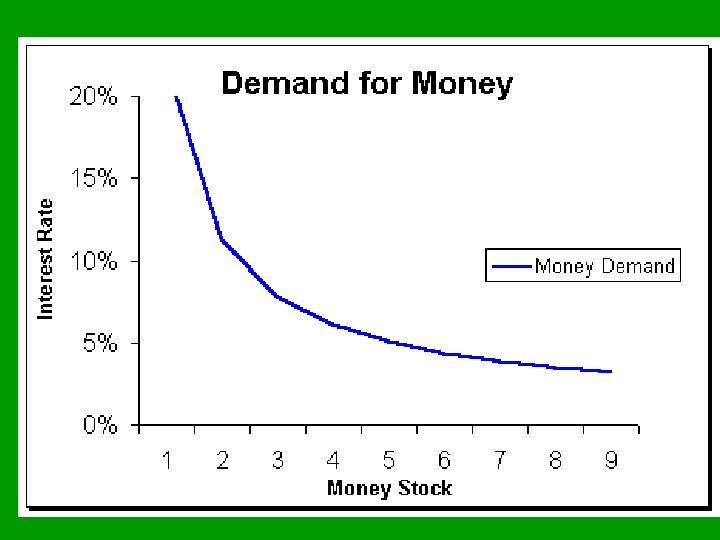 Demand for Money

Interest Rate

20%
15%
10%
5%
0%

Money Demand

1 2 3 4 5 6 7 8 9

Money Stock